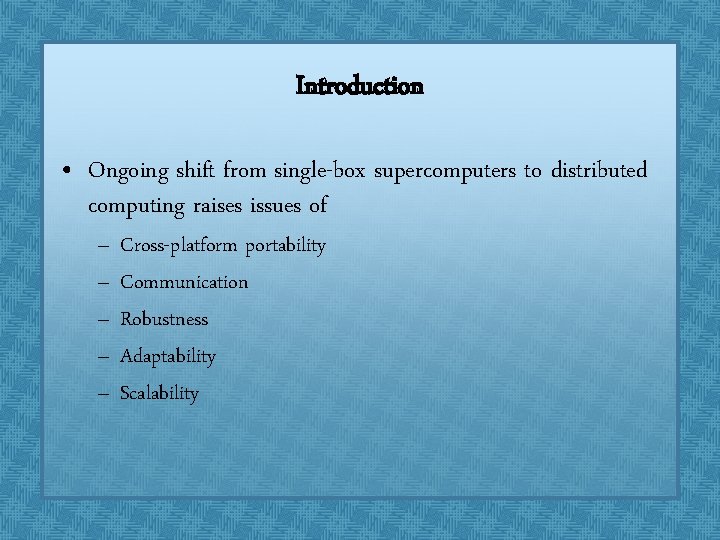 Introduction

• Ongoing shift from single-box supercomputers to distributed computing raises issues of
– Cross-platform portability
– Communication
– Robustness
– Adaptability
– Scalability